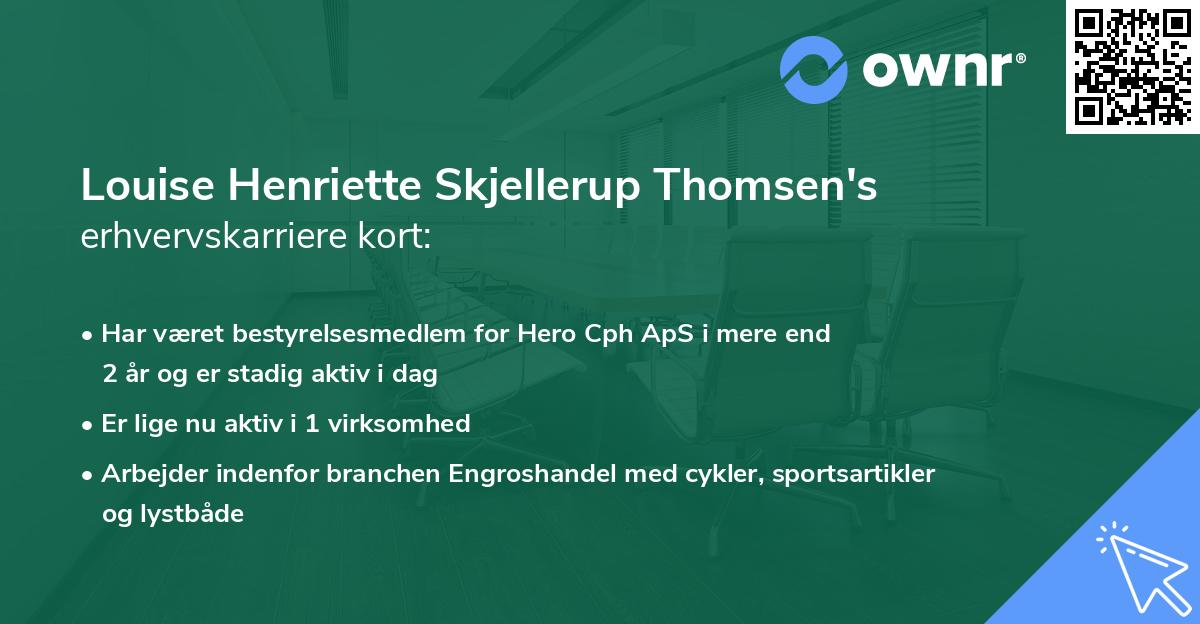 ownr®

Louise Henriette Skjellerup Thomsen's erhvervskarriere kort:

• Har været bestyrelsesmedlem for Hero Cph ApS i mere end 2 år og er stadig aktiv i dag

• Er lige nu aktiv i 1 virksomhed

• Arbejder indenfor branchen Engroshandel med cykler, sportsartikler og lystbåde